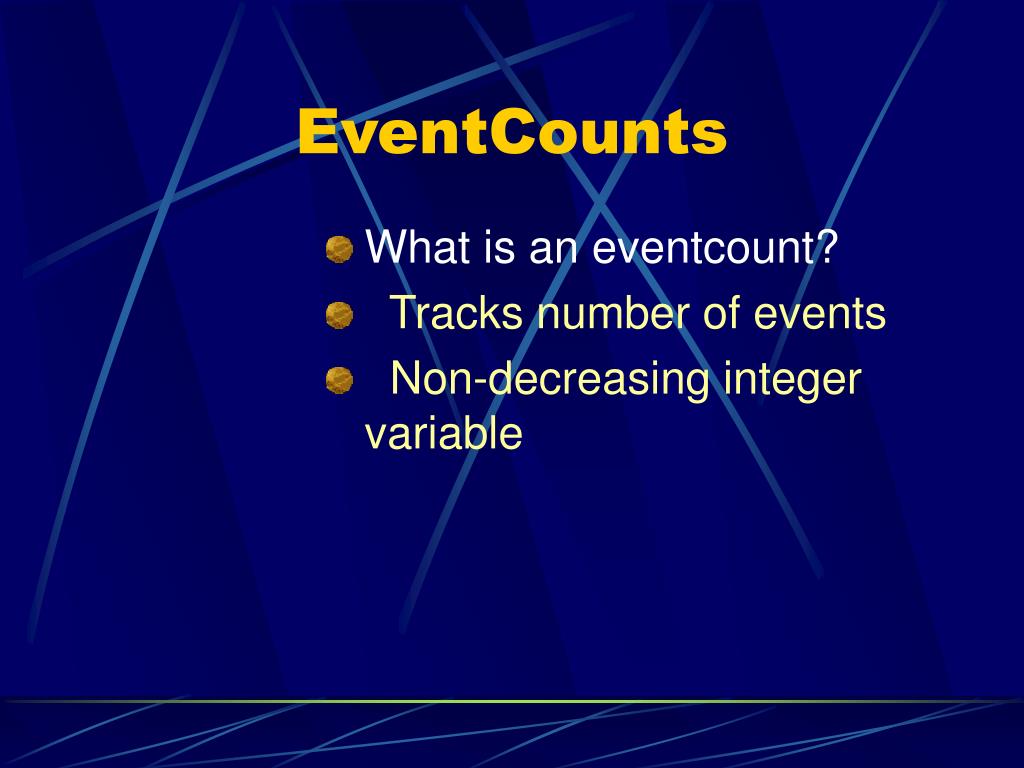 EventCounts

What is an eventcount?

Tracks number of events

Non-decreasing integer variable